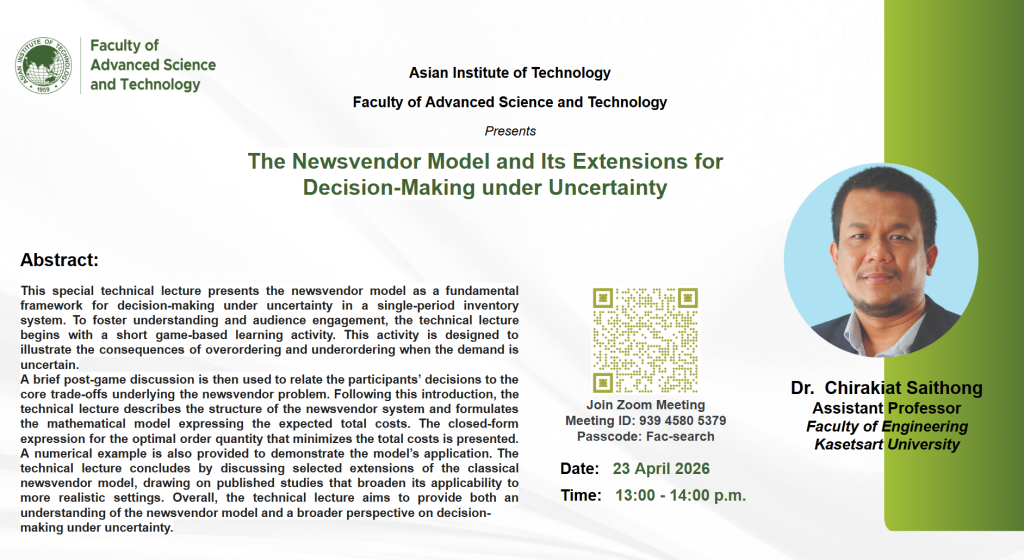 ASIAN INSTITUTE OF TECHNOLOGY
1959

Faculty of Advanced Science and Technology

Asian Institute of Technology

Faculty of Advanced Science and Technology

Presents

The Newsvendor Model and Its Extensions for Decision-Making under Uncertainty

Abstract:

This special technical lecture presents the newsvendor model as a fundamental framework for decision-making under uncertainty in a single-period inventory system. To foster understanding and audience engagement, the technical lecture begins with a short game-based learning activity. This activity is designed to illustrate the consequences of overordering and underordering when the demand is uncertain.
A brief post-game discussion is then used to relate the participants' decisions to the core trade-offs underlying the newsvendor problem. Following this introduction, the technical lecture describes the structure of the newsvendor system and formulates the mathematical model expressing the expected total costs. The closed-form expression for the optimal order quantity that minimizes the total costs is presented. A numerical example is also provided to demonstrate the model's application. The technical lecture concludes by discussing selected extensions of the classical newsvendor model, drawing on published studies that broaden its applicability to more realistic settings. Overall, the technical lecture aims to provide both an understanding of the newsvendor model and a broader perspective on decision-making under uncertainty.

Join Zoom Meeting
Meeting ID: 939 4580 5379
Passcode: Fac-search

Date: 23 April 2026

Time: 13:00 - 14:00 p.m.

Dr. Chirakiat Saithong
Assistant Professor
Faculty of Engineering
Kasetsart University